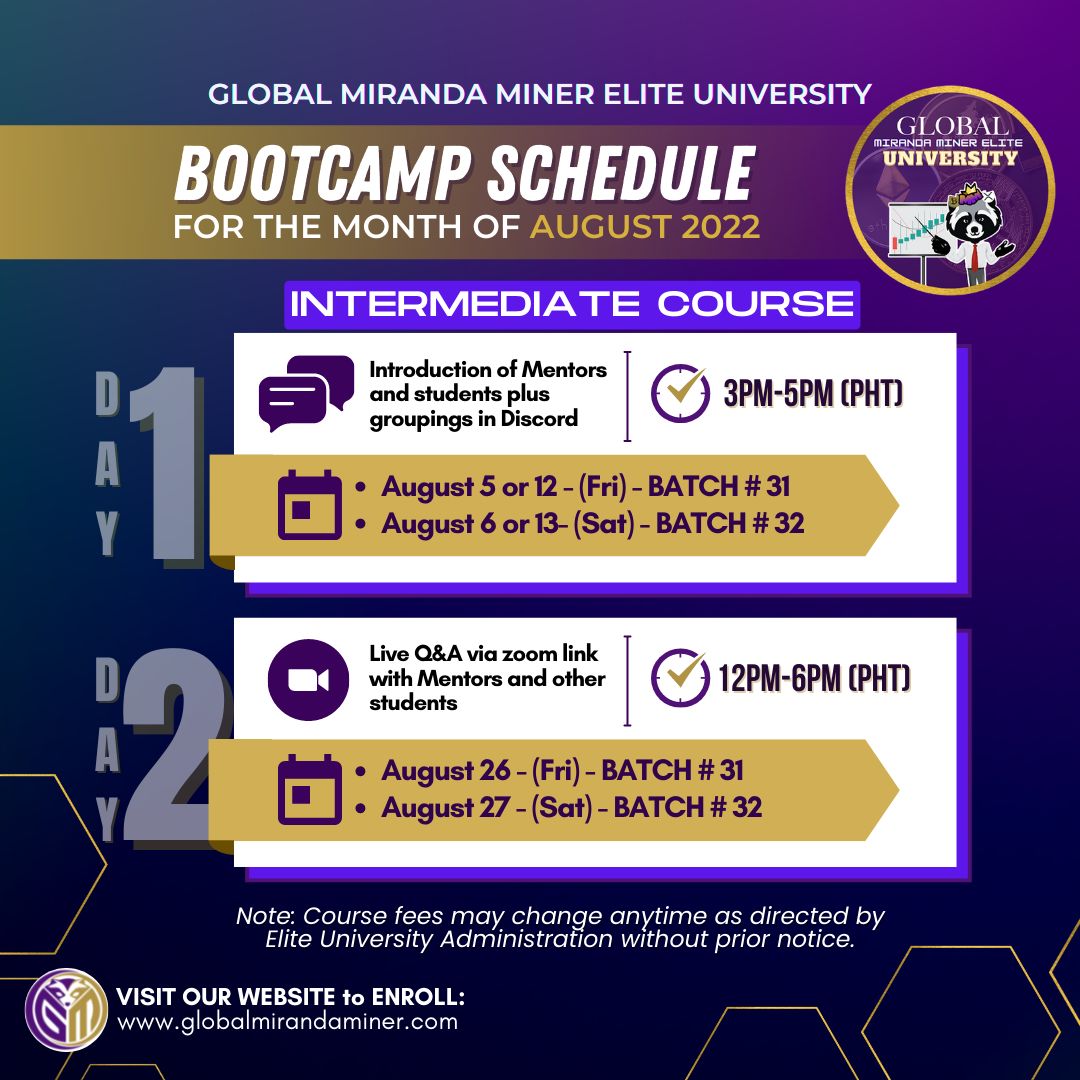 GLOBAL MIRANDA MINER ELITE UNIVERSITY

BOOTCAMP SCHEDULE
FOR THE MONTH OF AUGUST 2022

GLOBAL
MIRANDA MINER ELITE
UNIVERSITY

INTERMEDIATE COURSE

DAY 1

Introduction of Mentors and students plus groupings in Discord

3PM-5PM (PHT)

• August 5 or 12 - (Fri) - BATCH # 31
• August 6 or 13- (Sat) - BATCH # 32

DAY 2

Live Q&A via zoom link with Mentors and other students

12PM-6PM (PHT)

• August 26 - (Fri) - BATCH # 31
• August 27 - (Sat) - BATCH # 32

Note: Course fees may change anytime as directed by Elite University Administration without prior notice.

VISIT OUR WEBSITE to ENROLL:
www.globalmirandaminer.com